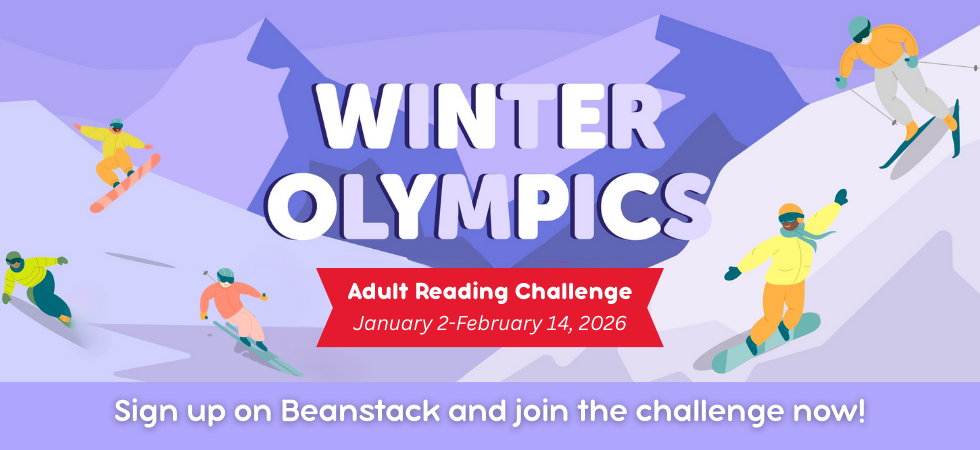 WINTER OLYMPICS

Adult Reading Challenge
January 2-February 14, 2026

Sign up on Beanstack and join the challenge now!